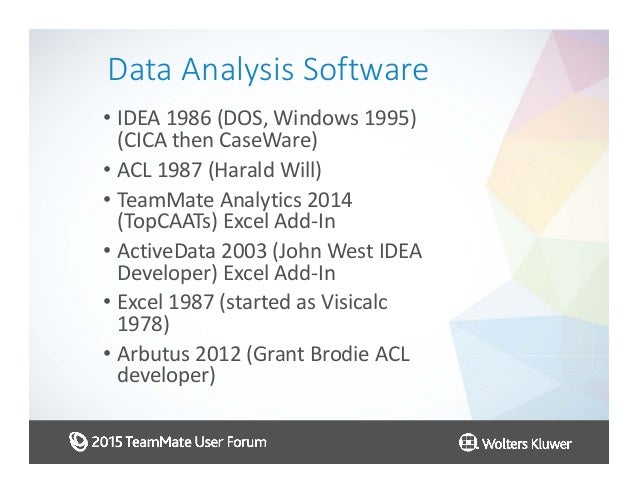 Data Analysis Software

• IDEA 1986 (DOS, Windows 1995) (CICA then CaseWare)
• ACL 1987 (Harald Will)
• TeamMate Analytics 2014 (TopCAATs) Excel Add-In
• ActiveData 2003 (John West IDEA Developer) Excel Add-In
• Excel 1987 (started as Visicalc 1978)
• Arbutus 2012 (Grant Brodie ACL developer)

2015 TeamMate User Forum

Wolters Kluwer